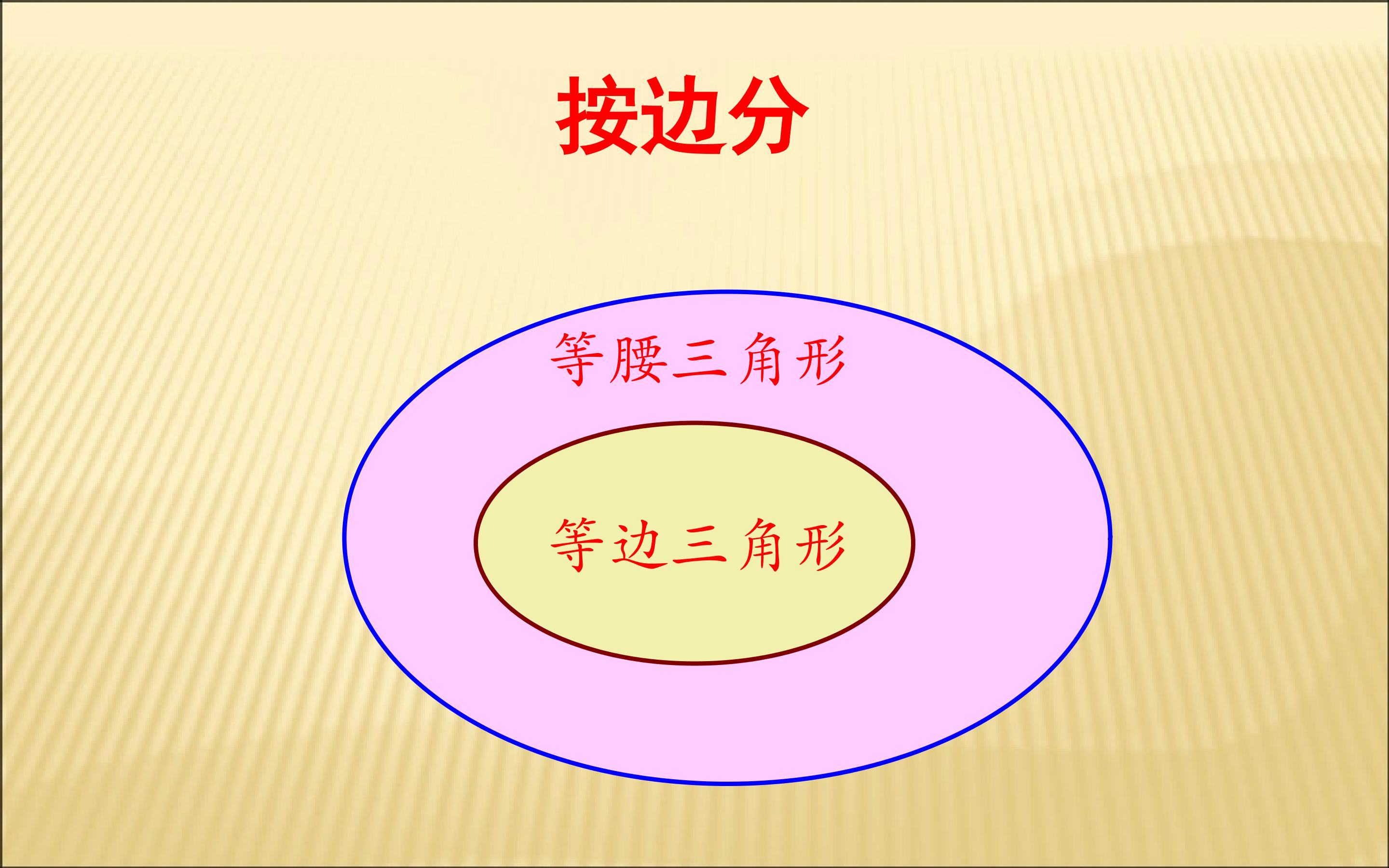 按边分

等腰三角形

等边三角形